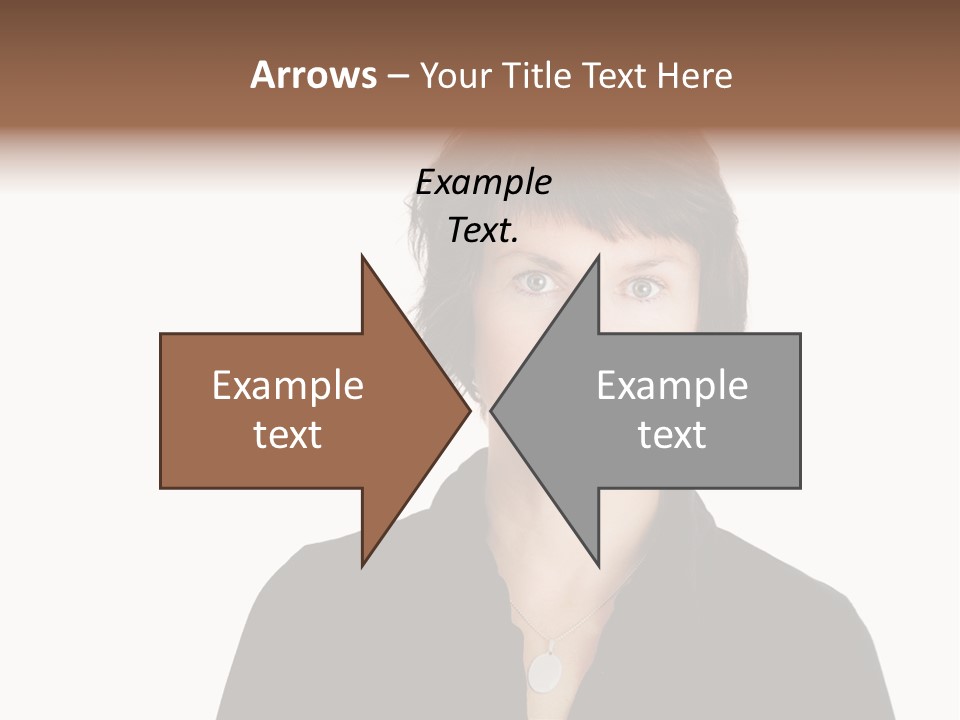 Arrows – Your Title Text Here

Example Text.

Example text

Example text